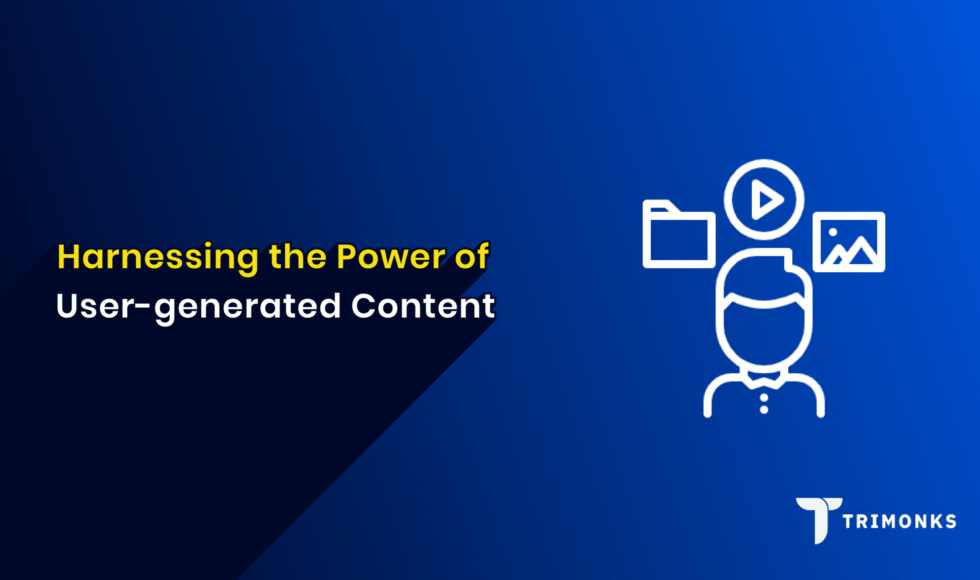 Harnessing the Power of
User-generated Content

TRIMONKS